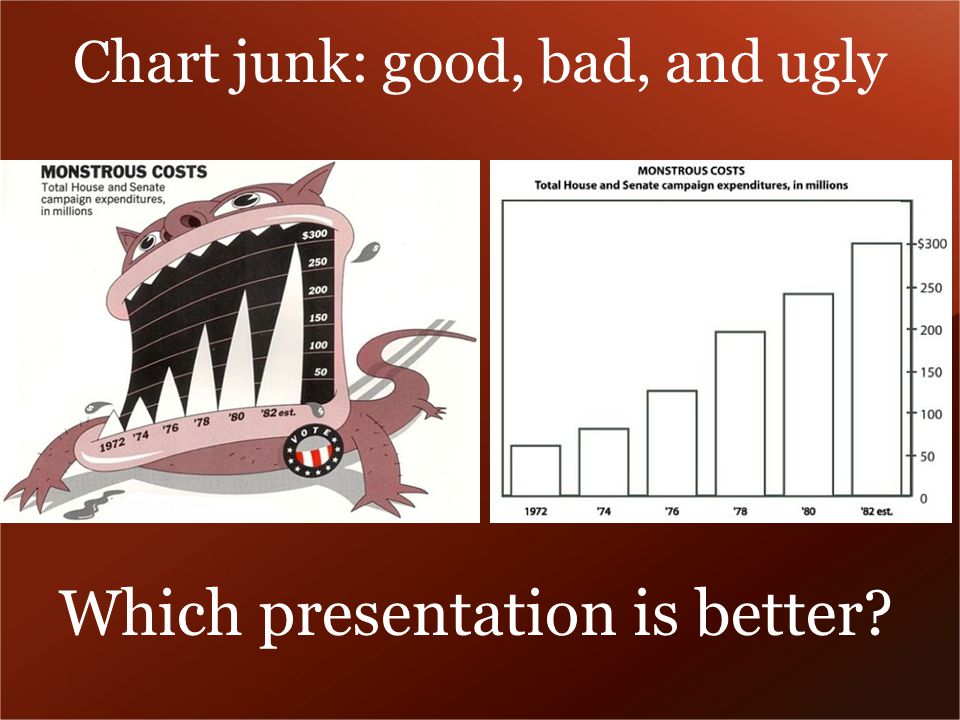 Chart junk: good, bad, and ugly

MONSTROUS COSTS
Total House and Senate campaign expenditures, in millions

$300
250
200
150
100
50

1972 '74 '76 '78 '80 '82 est.

VOTE

MONSTROUS COSTS
Total House and Senate campaign expenditures, in millions

$300
250
200
150
100
50
0

1972 '74 '76 '78 '80 '82 est.

Which presentation is better?